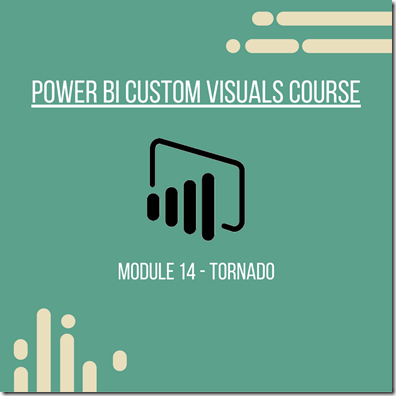 POWER BI CUSTOM VISUALS COURSE

MODULE 14 - TORNADO